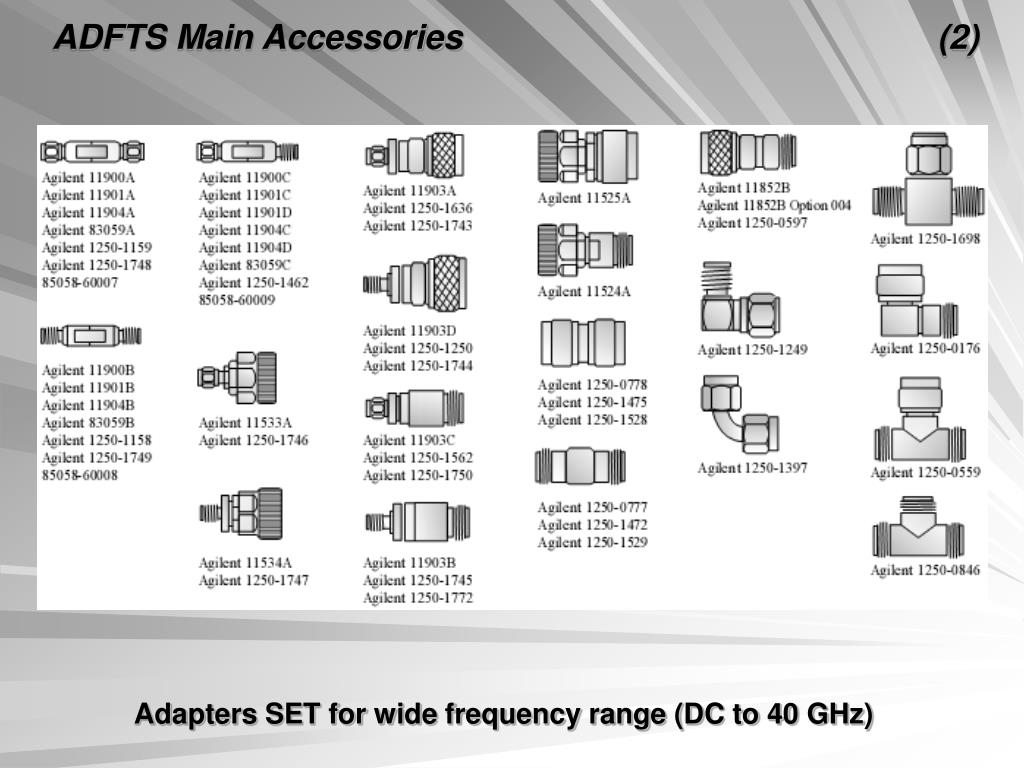 ADFTS Main Accessories (2)

Agilent 11900A
Agilent 11901A
Agilent 11904A
Agilent 83059A
Agilent 1250-1159
Agilent 1250-1748
85058-60007

Agilent 11900B
Agilent 11901B
Agilent 11904B
Agilent 83059B
Agilent 1250-1158
Agilent 1250-1749
85058-60008

Agilent 11900C
Agilent 11901C
Agilent 11901D
Agilent 11904C
Agilent 11904D
Agilent 83059C
Agilent 1250-1462
85058-60009

Agilent 11533A
Agilent 1250-1746

Agilent 11534A
Agilent 1250-1747

Agilent 11903A
Agilent 1250-1636
Agilent 1250-1743

Agilent 11903D
Agilent 1250-1250
Agilent 1250-1744

Agilent 11903C
Agilent 1250-1562
Agilent 1250-1750

Agilent 11903B
Agilent 1250-1745
Agilent 1250-1772

Agilent 11525A

Agilent 11524A

Agilent 1250-0778
Agilent 1250-1475
Agilent 1250-1528

Agilent 1250-0777
Agilent 1250-1472
Agilent 1250-1529

Agilent 11852B
Agilent 11852B Option 004
Agilent 1250-0597

Agilent 1250-1249

Agilent 1250-1397

Agilent 1250-1698

Agilent 1250-0176

Agilent 1250-0559

Agilent 1250-0846

Adapters SET for wide frequency range (DC to 40 GHz)